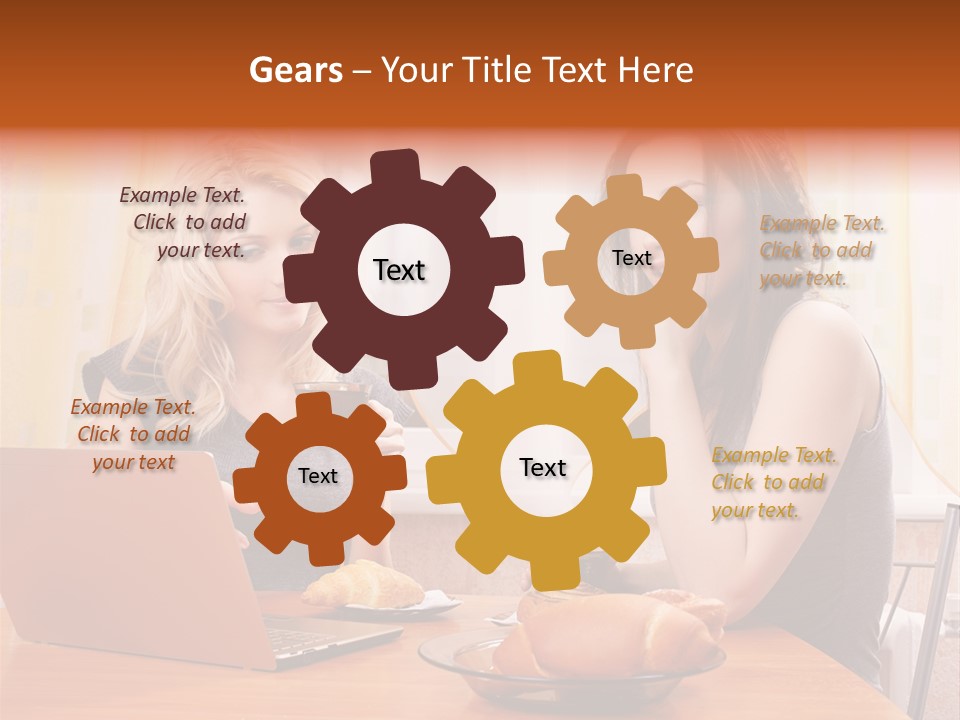 Gears – Your Title Text Here

Example Text. Click to add your text.

Text

Text

Example Text. Click to add your text.

Example Text. Click to add your text

Text

Text

Example Text. Click to add your text.